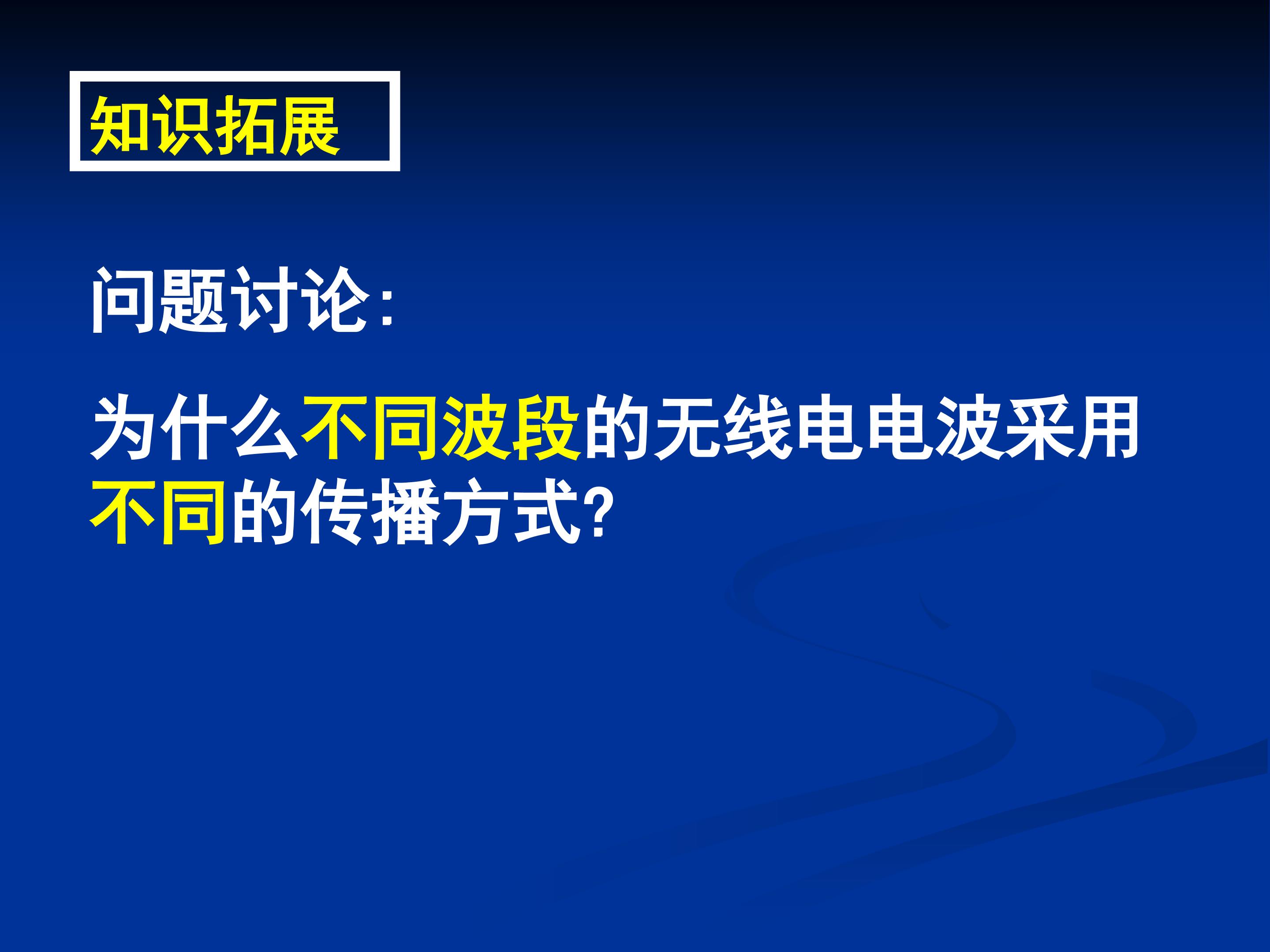 知识拓展

问题讨论：

为什么不同波段的无线电电波采用不同的传播方式?